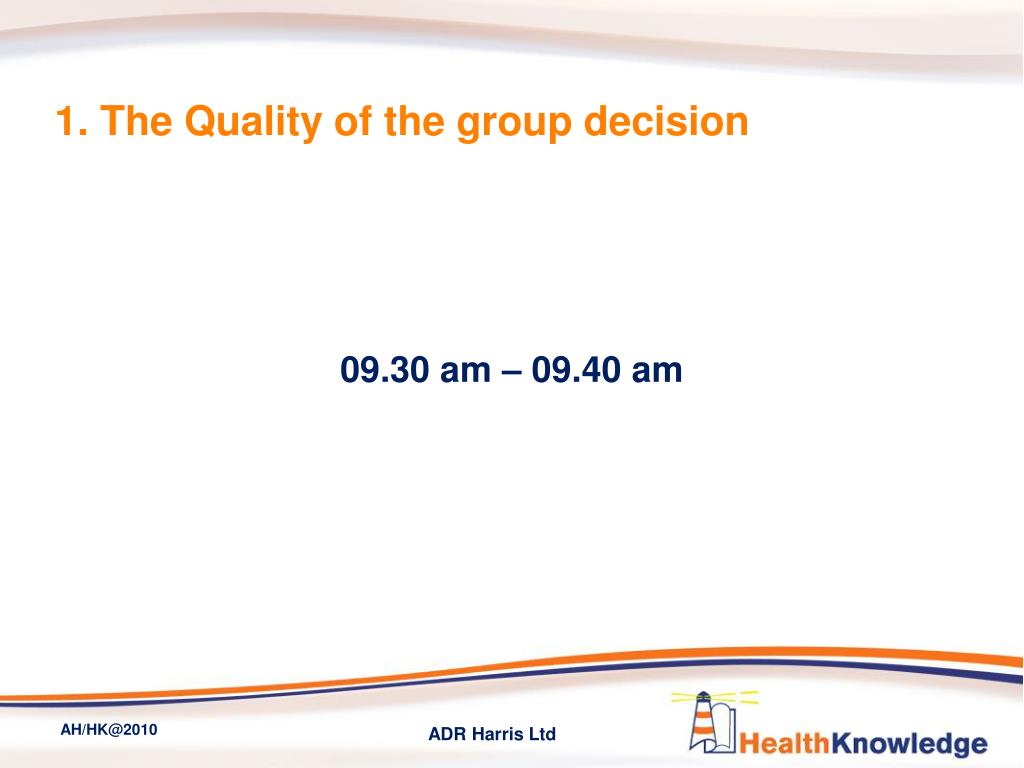 1. The Quality of the group decision

09.30 am – 09.40 am

AH/HK@2010

ADR Harris Ltd

HealthKnowledge